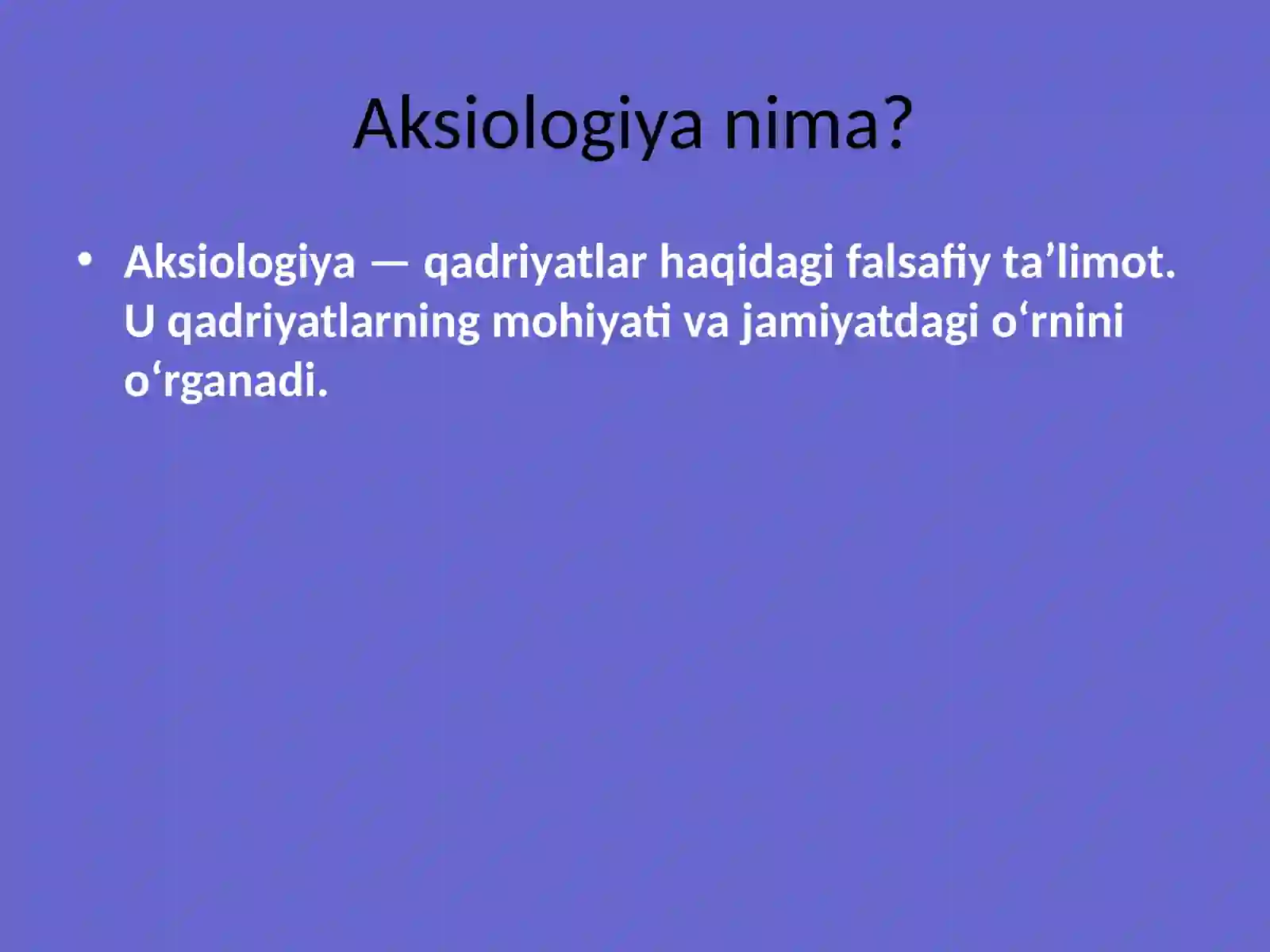 Aksiologiya nima?

• Aksiologiya — qadriyatlar haqidagi falsafiy ta’limot. U qadriyatlarning mohiyati va jamiyatdagi o‘rnini o‘rganadi.